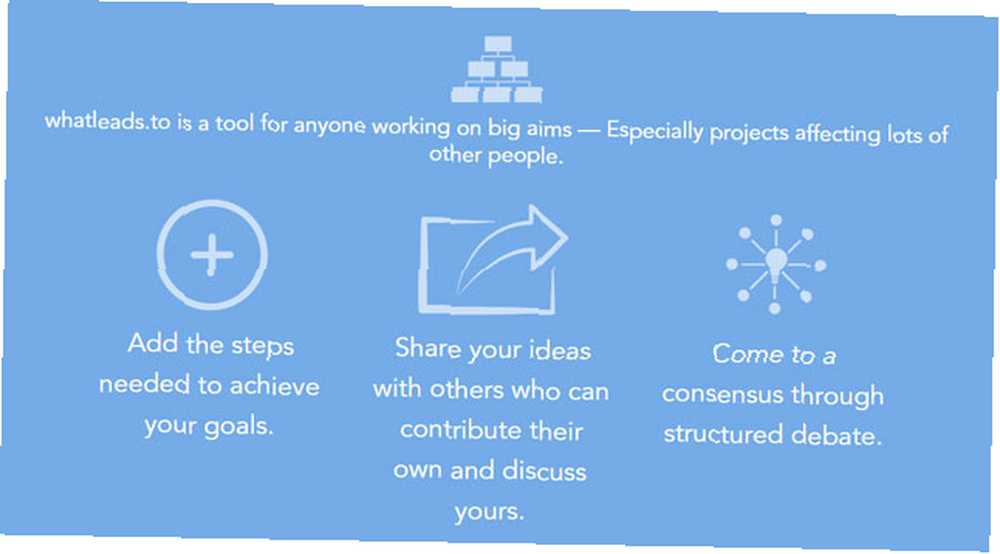 whatleads.to is a tool for anyone working on big aims — Especially projects affecting lots of other people.

Add the steps needed to achieve your goals.

Share your ideas with others who can contribute their own and discuss yours.

Come to a consensus through structured debate.